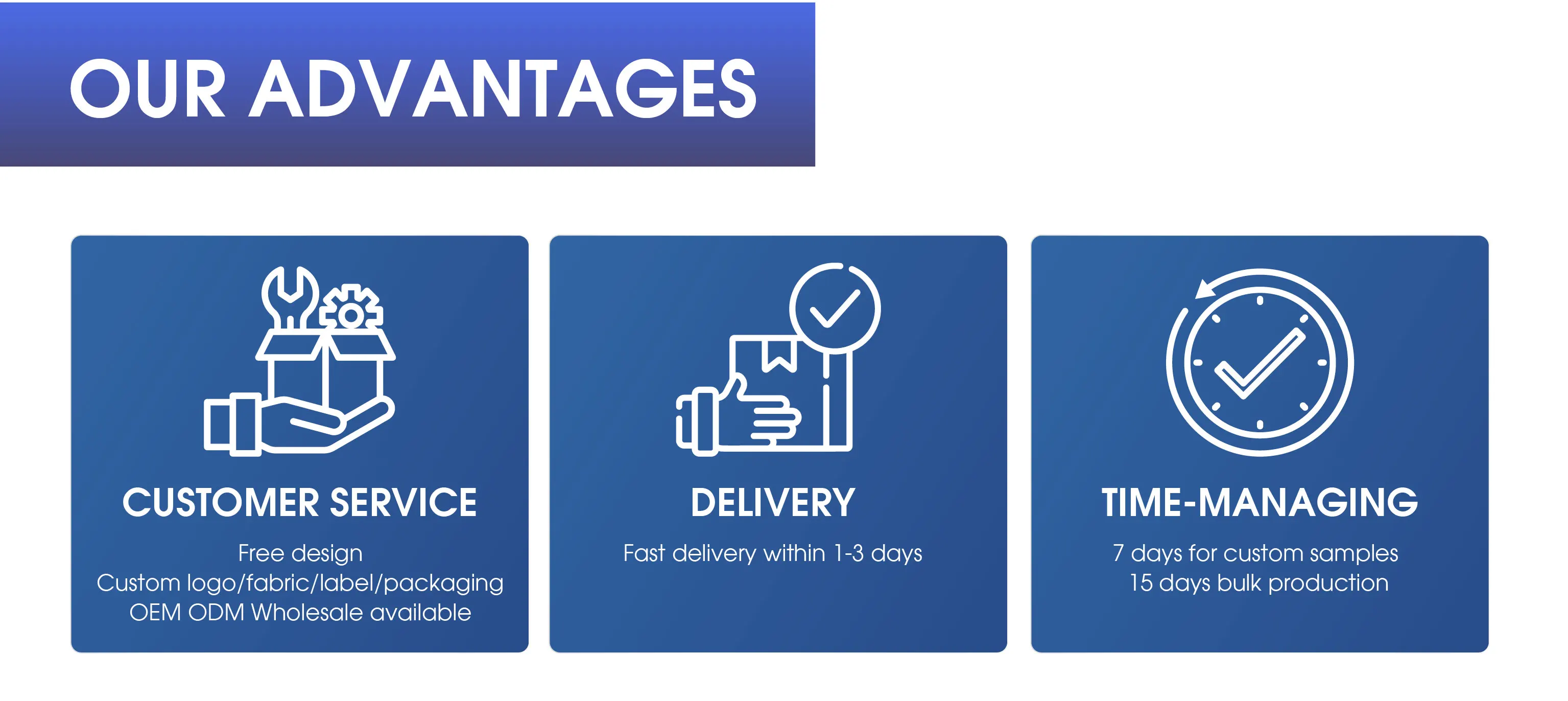 OUR ADVANTAGES

CUSTOMER SERVICE

Free design
Custom logo/fabric/label/packaging
OEM ODM Wholesale available

DELIVERY

Fast delivery within 1-3 days

TIME-MANAGING

7 days for custom samples
15 days bulk production